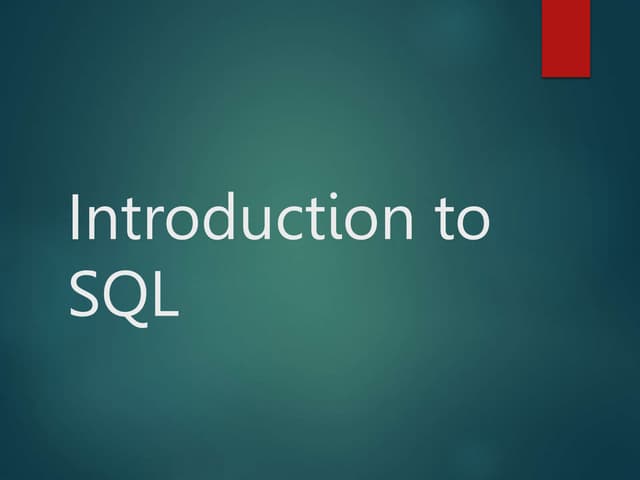 Introduction to SQL